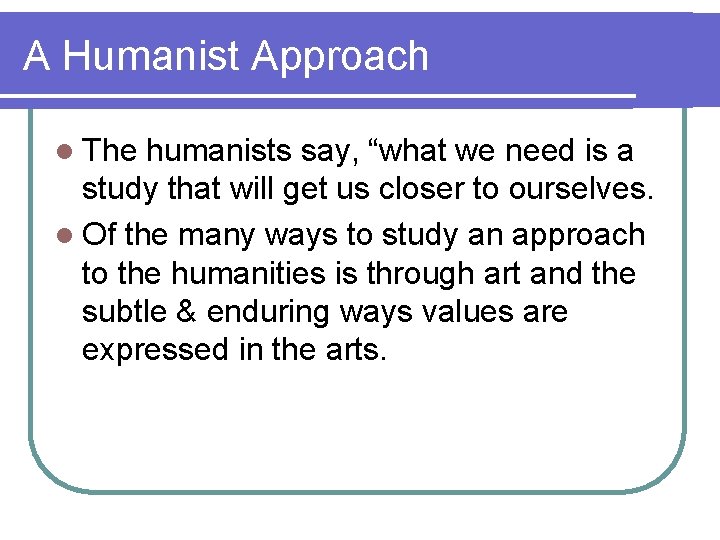 A Humanist Approach

- The humanists say, “what we need is a study that will get us closer to ourselves.
- Of the many ways to study an approach to the humanities is through art and the subtle & enduring ways values are expressed in the arts.